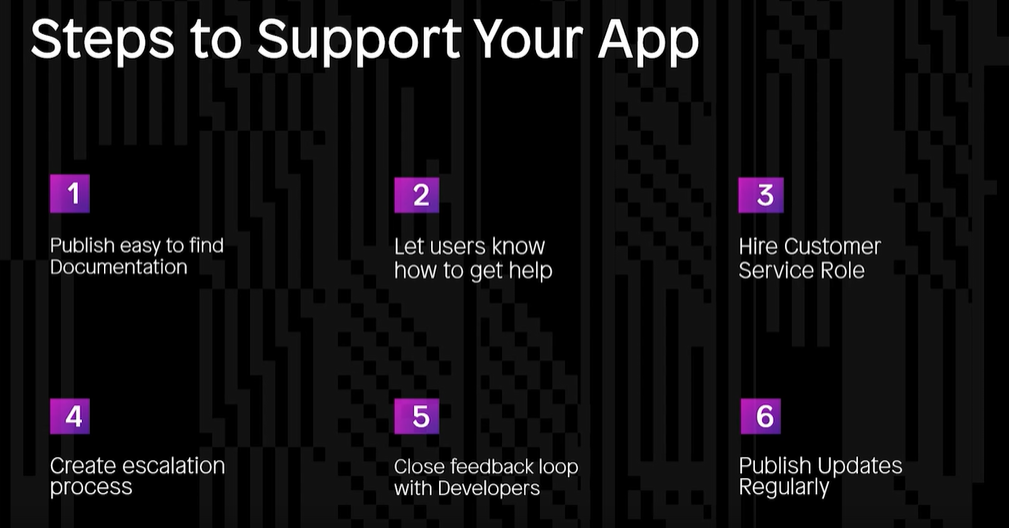 Steps to Support Your App

1

Publish easy to find Documentation

2

Let users know how to get help

3

Hire Customer Service Role

4

Create escalation process

5

Close feedback loop with Developers

6

Publish Updates Regularly